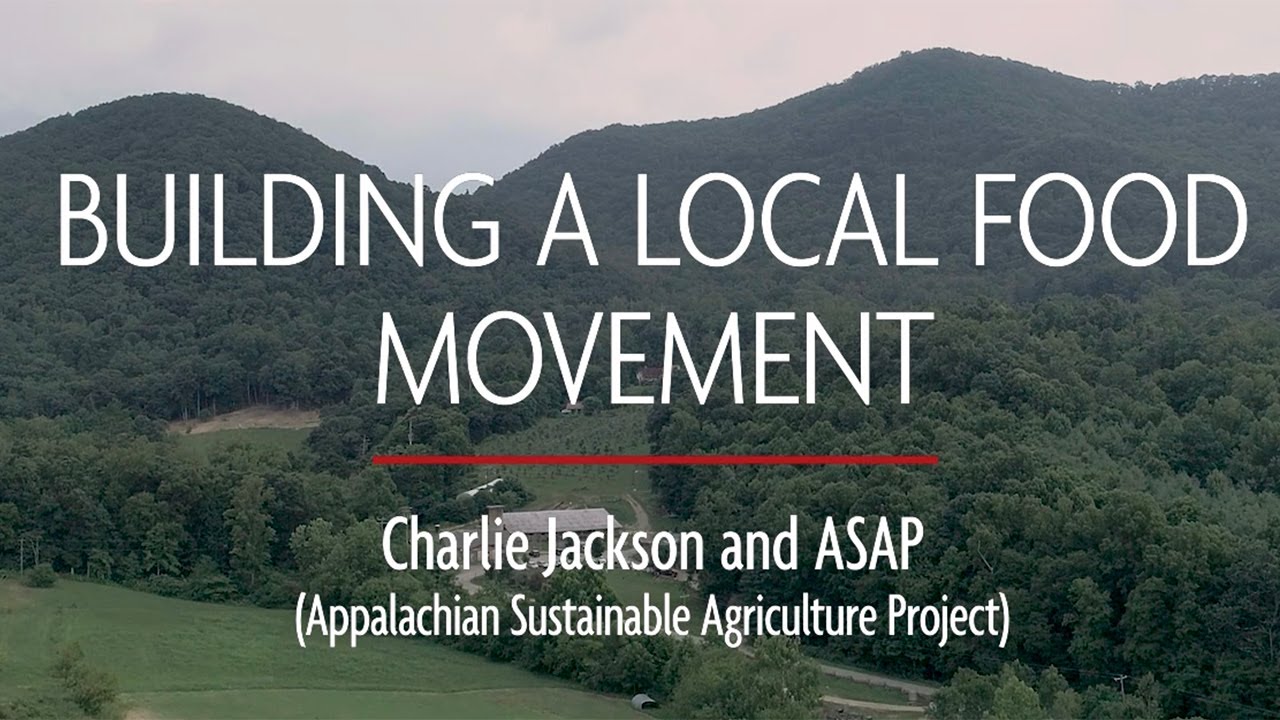 BUILDING A LOCAL FOOD MOVEMENT

Charlie Jackson and ASAP
(Appalachian Sustainable Agriculture Project)